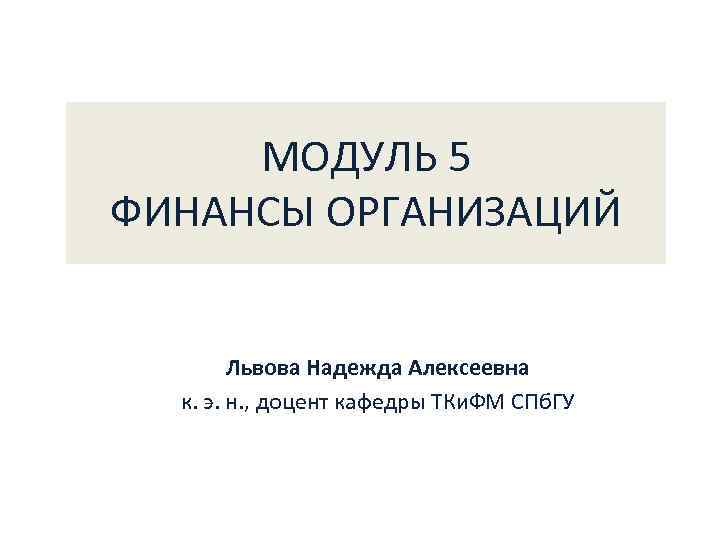 МОДУЛЬ 5
ФИНАНСЫ ОРГАНИЗАЦИЙ

Львова Надежда Алексеевна
к. э. н., доцент кафедры ТКиФМ СПбГУ